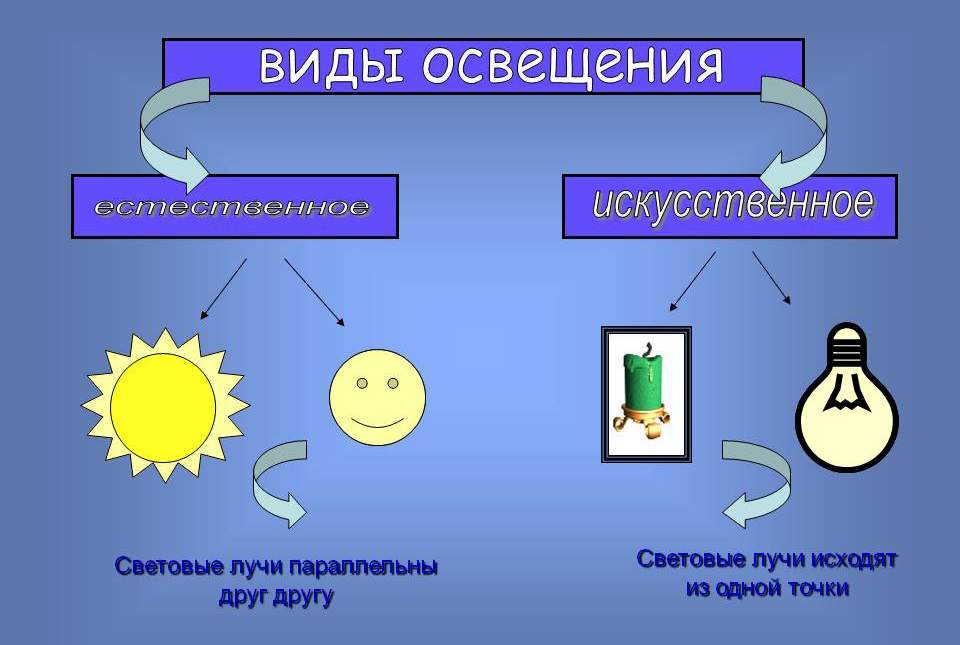 виды освещения

естественное

искусственное

Световые лучи параллельны друг другу

Световые лучи исходят из одной точки